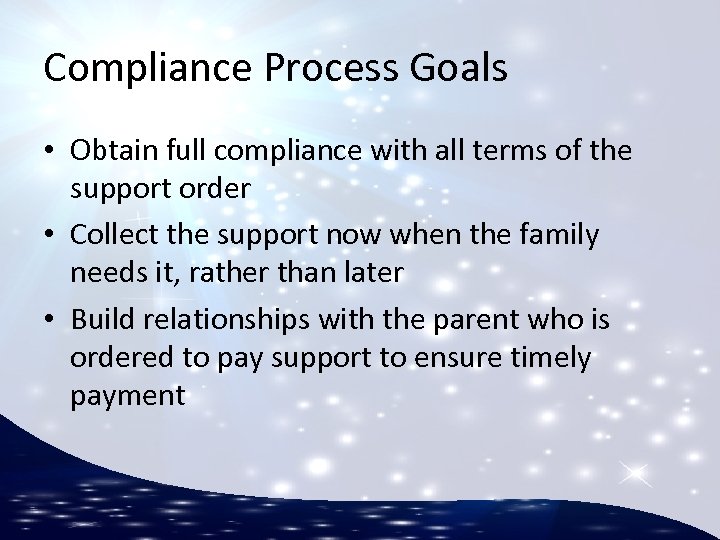 Compliance Process Goals

• Obtain full compliance with all terms of the support order
• Collect the support now when the family needs it, rather than later
• Build relationships with the parent who is ordered to pay support to ensure timely payment